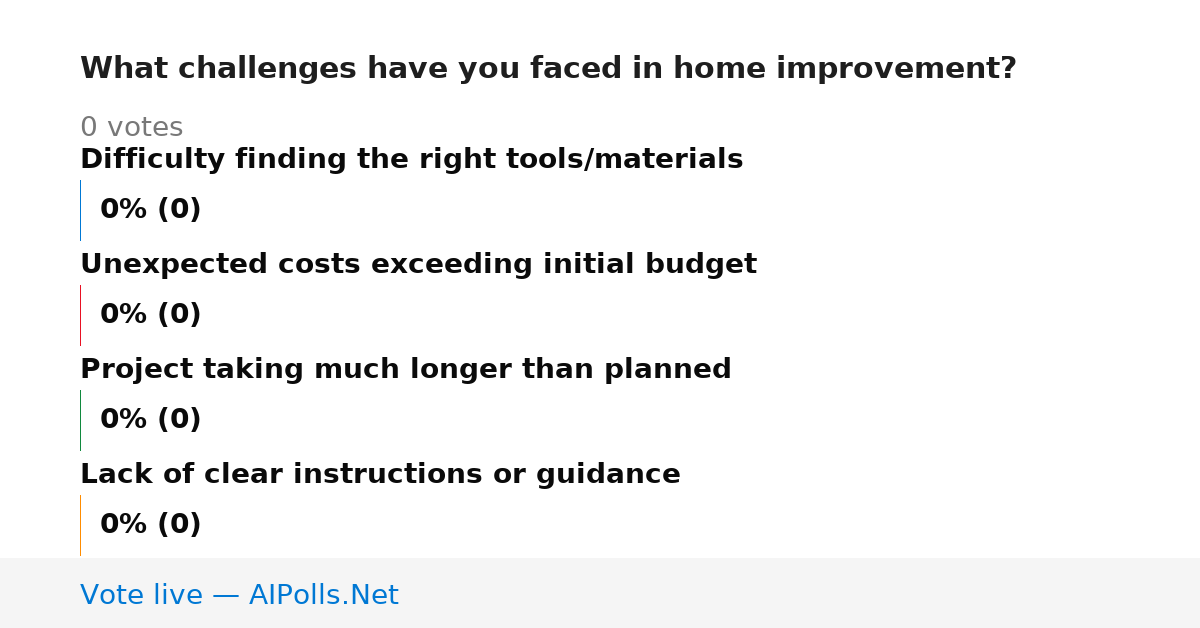 What challenges have you faced in home improvement?

0 votes

Difficulty finding the right tools/materials

0% (0)

Unexpected costs exceeding initial budget

0% (0)

Project taking much longer than planned

0% (0)

Lack of clear instructions or guidance

0% (0)

Vote live — AIPolls.Net